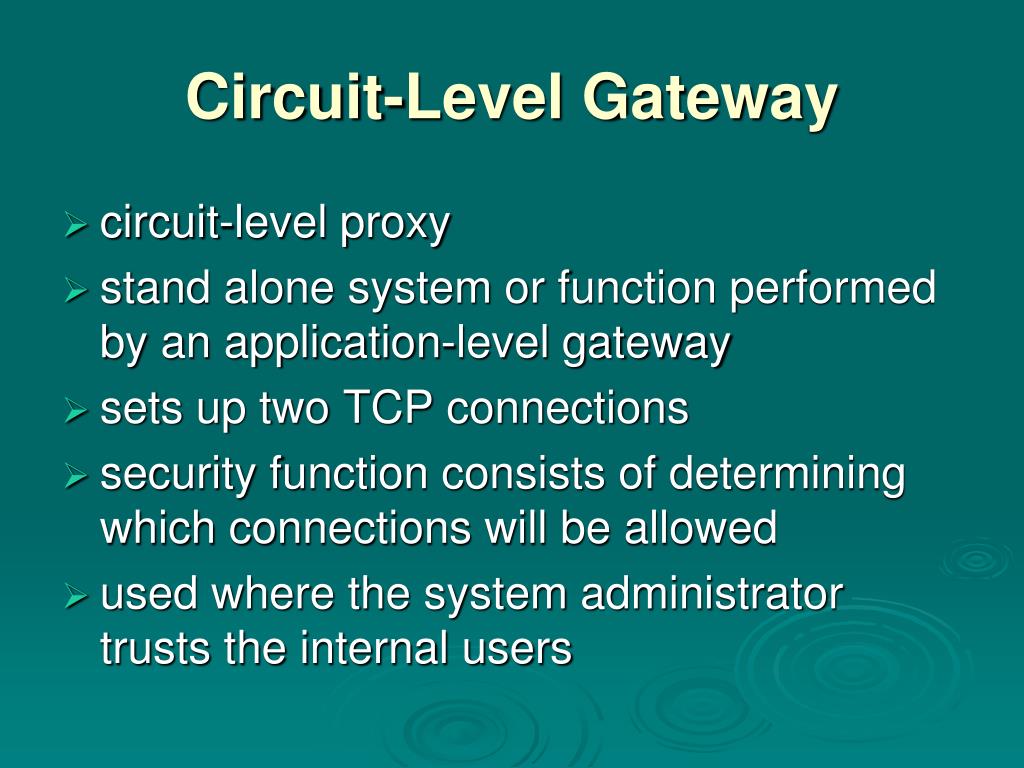 Circuit-Level Gateway

➢ circuit-level proxy
➢ stand alone system or function performed by an application-level gateway
➢ sets up two TCP connections
➢ security function consists of determining which connections will be allowed
➢ used where the system administrator trusts the internal users